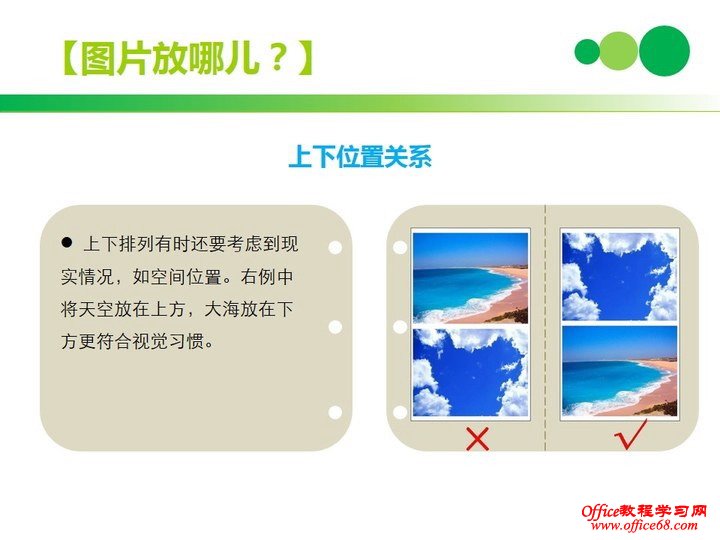 【图片放哪儿？】

上下位置关系

● 上下排列有时还要考虑到现实情况，如空间位置。右例中将天空放在上方，大海放在下方更符合视觉习惯。

×

√

Office教程学习网
www.office68.com